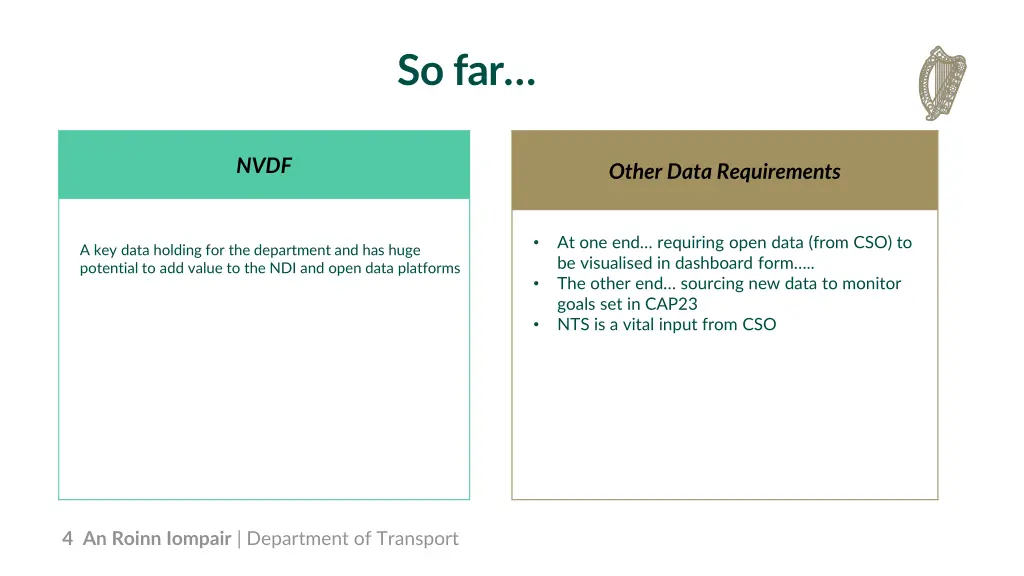 So far…

NVDF

A key data holding for the department and has huge potential to add value to the NDI and open data platforms

Other Data Requirements

• At one end… requiring open data (from CSO) to be visualised in dashboard form…..
• The other end… sourcing new data to monitor goals set in CAP23
• NTS is a vital input from CSO

4 An Roinn Iompair | Department of Transport